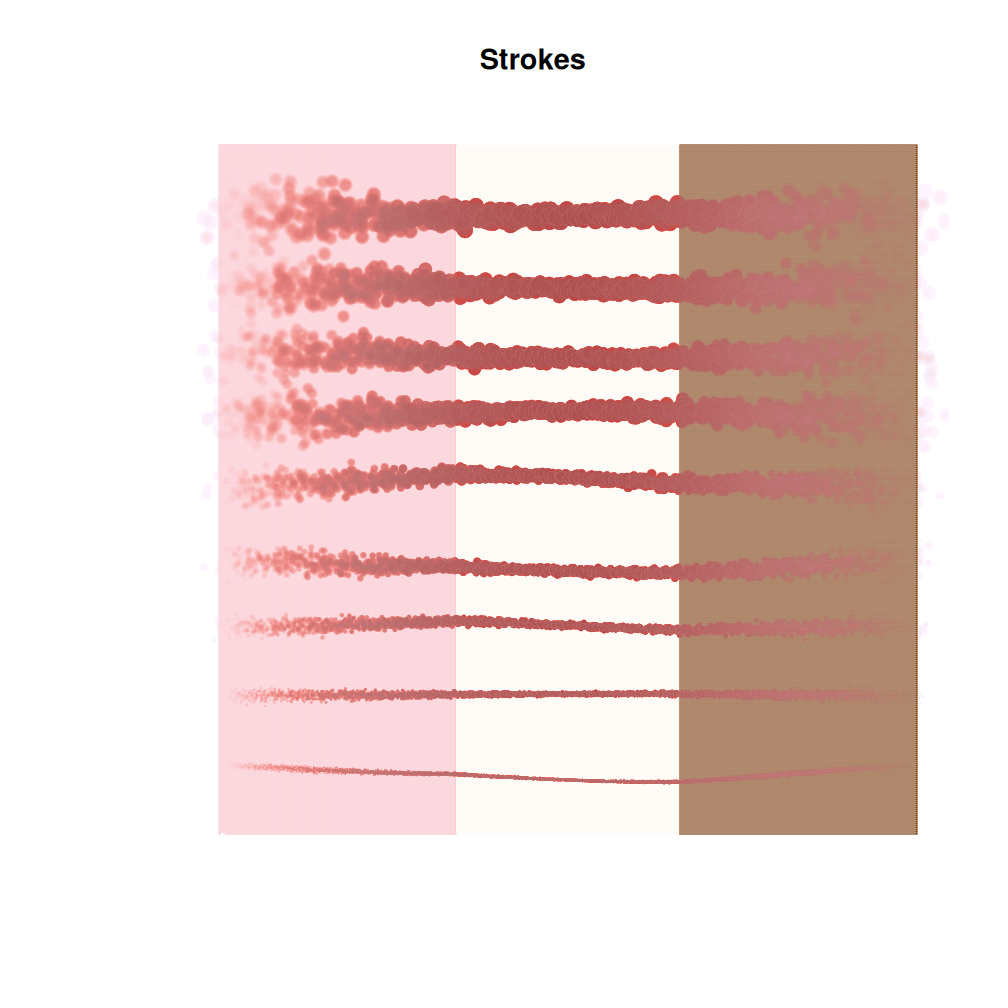 Strokes